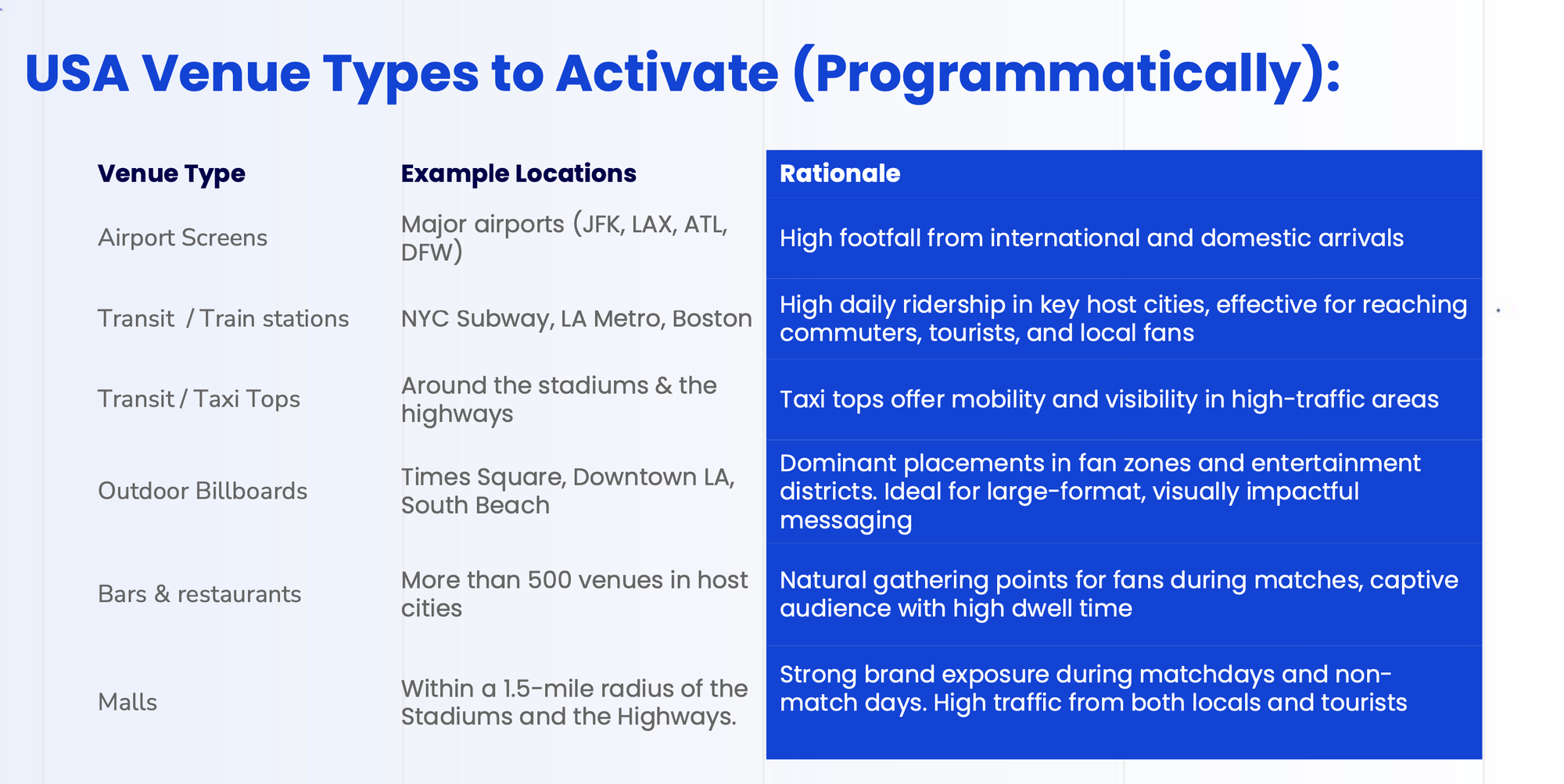 USA Venue Types to Activate (Programmatically):

| Venue Type | Example Locations | Rationale |
|---|---|---|
| Airport Screens | Major airports (JFK, LAX, ATL, DFW) | High footfall from international and domestic arrivals |
| Transit / Train stations | NYC Subway, LA Metro, Boston | High daily ridership in key host cities, effective for reaching commuters, tourists, and local fans |
| Transit / Taxi Tops | Around the stadiums & the highways | Taxi tops offer mobility and visibility in high-traffic areas |
| Outdoor Billboards | Times Square, Downtown LA, South Beach | Dominant placements in fan zones and entertainment districts. Ideal for large-format, visually impactful messaging |
| Bars & restaurants | More than 500 venues in host cities | Natural gathering points for fans during matches, captive audience with high dwell time |
| Malls | Within a 1.5-mile radius of the Stadiums and the Highways. | Strong brand exposure during matchdays and non-match days. High traffic from both locals and tourists |